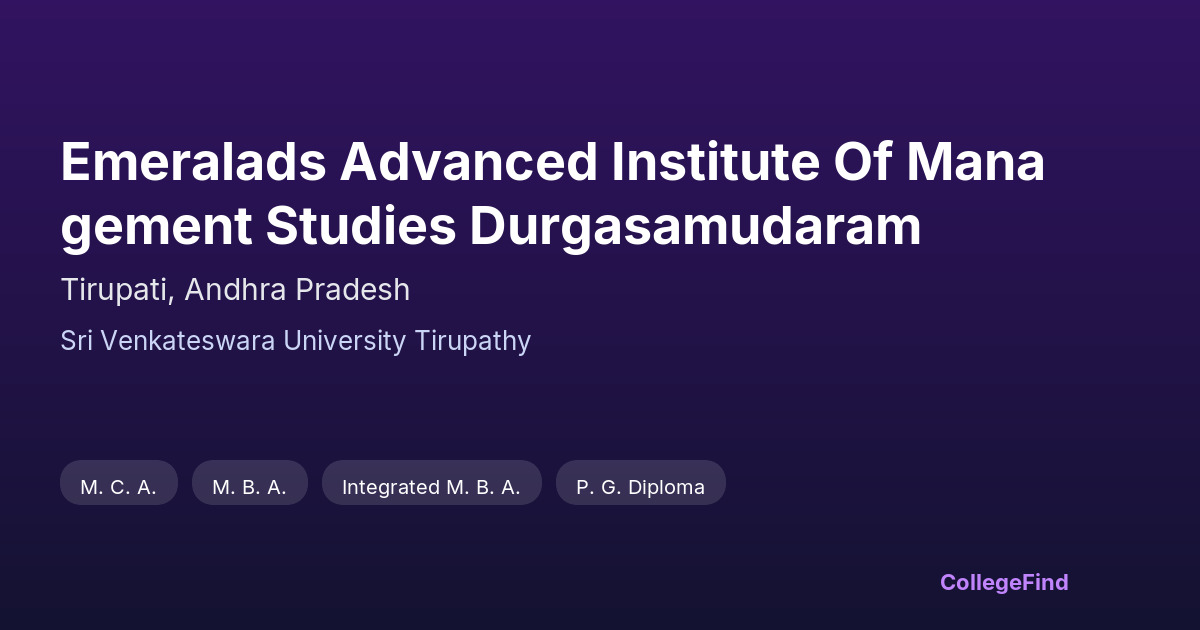 Emeralads Advanced Institute Of Mana gement Studies Durgasamudaram

Tirupati, Andhra Pradesh

Sri Venkateswara University Tirupathy

M. C. A.

M. B. A.

Integrated M. B. A.

P. G. Diploma

CollegeFind